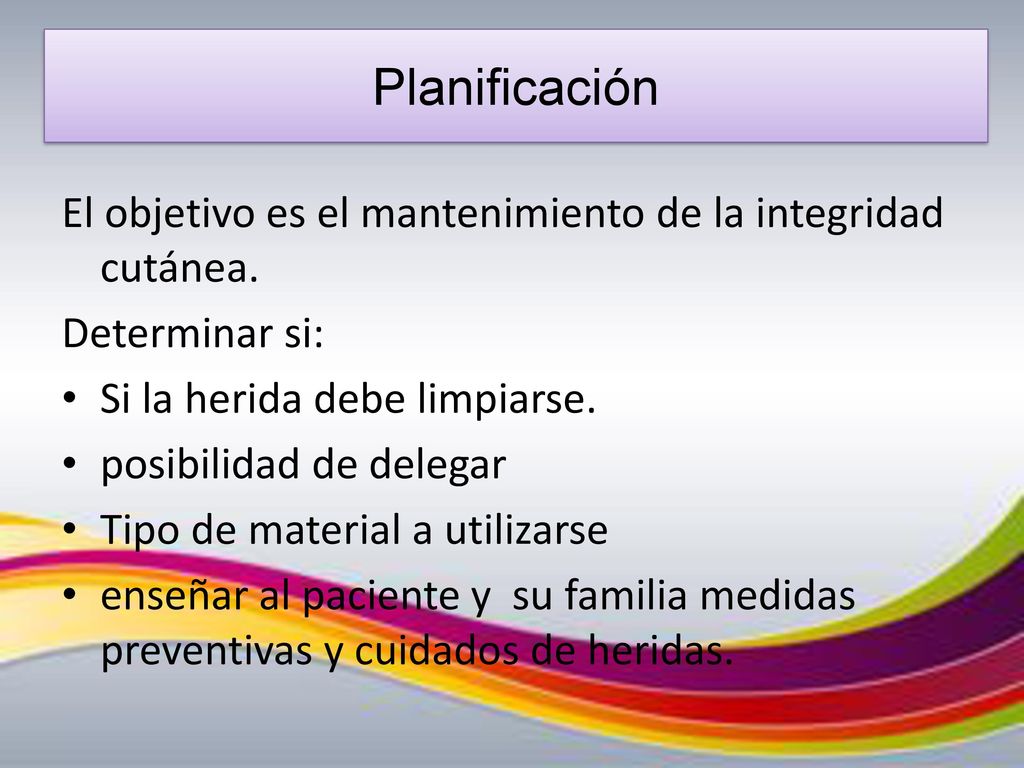 Planificación

El objetivo es el mantenimiento de la integridad cutánea.

Determinar si:

• Si la herida debe limpiarse.
• posibilidad de delegar
• Tipo de material a utilizarse
• enseñar al paciente y su familia medidas preventivas y cuidados de heridas.